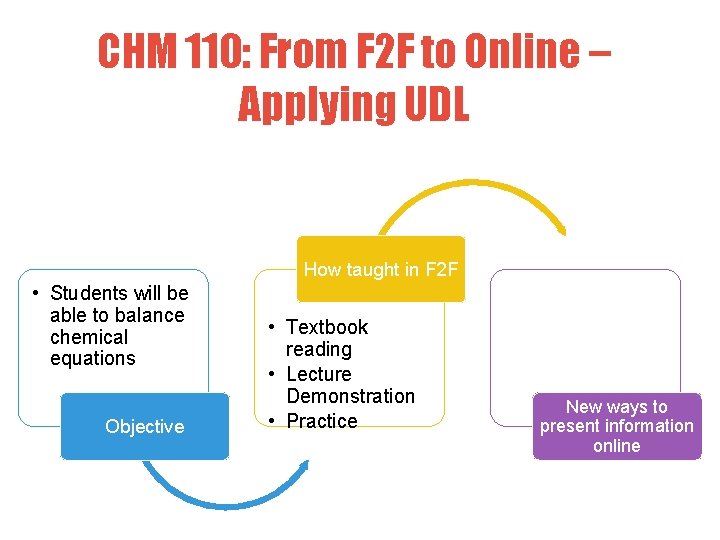 CHM 110: From F2F to Online – Applying UDL

• Students will be able to balance chemical equations

Objective

How taught in F2F

• Textbook reading
• Lecture Demonstration
• Practice

New ways to present information online